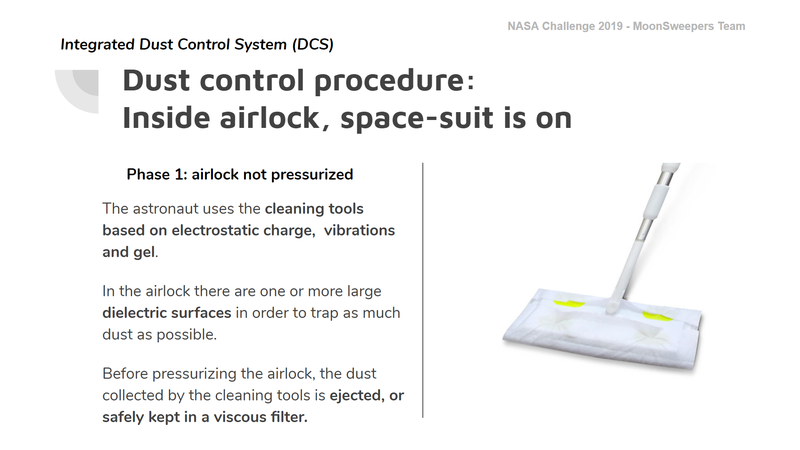 NASA Challenge 2019 - MoonSweepers Team

Integrated Dust Control System (DCS)

Dust control procedure: Inside airlock, space-suit is on

Phase 1: airlock not pressurized

The astronaut uses the cleaning tools based on electrostatic charge, vibrations and gel.

In the airlock there are one or more large dielectric surfaces in order to trap as much dust as possible.

Before pressurizing the airlock, the dust collected by the cleaning tools is ejected, or safely kept in a viscous filter.